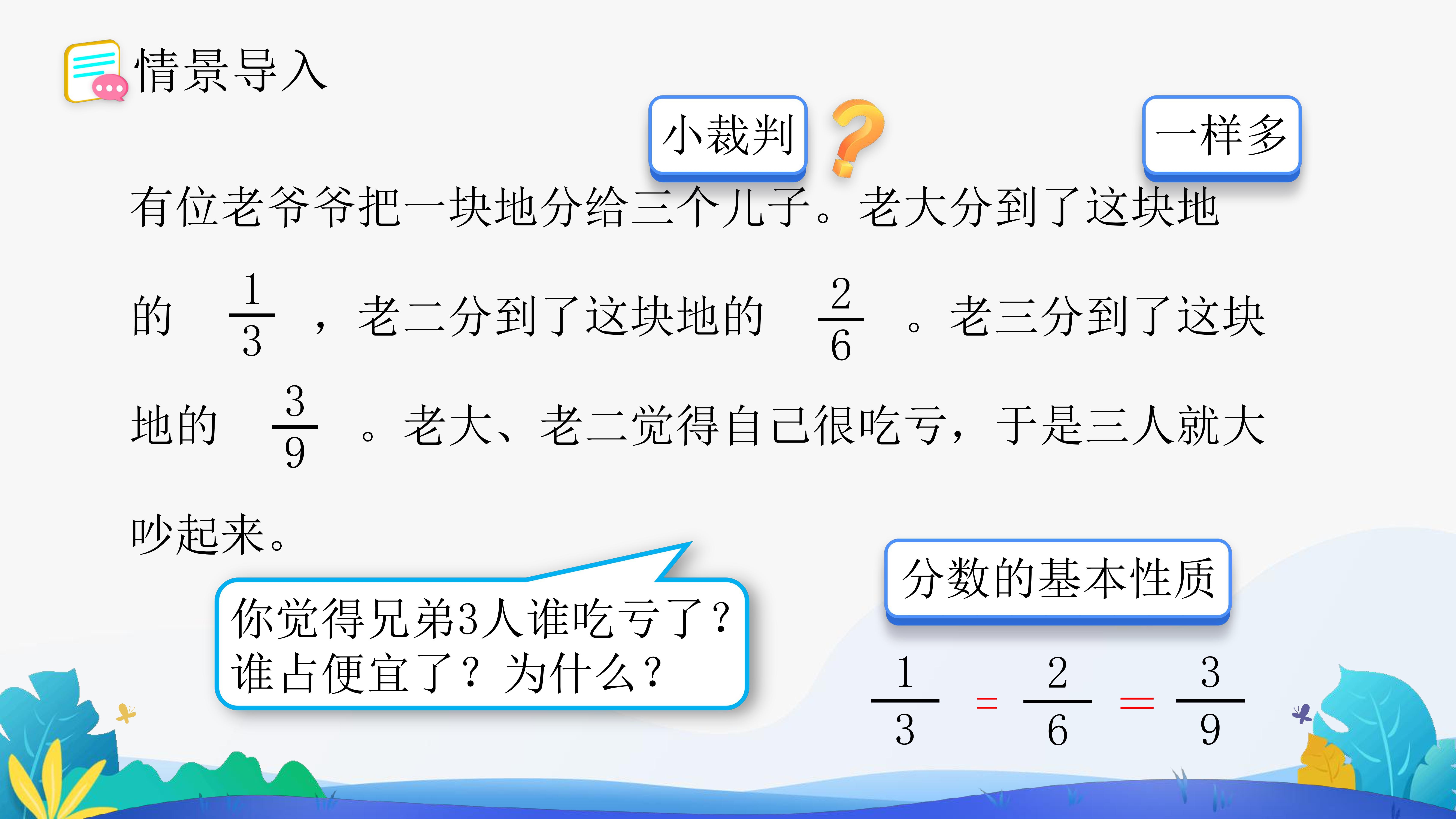 情景导入

小裁判

一样多

有位老爷爷把一块地分给三个儿子。老大分到了这块地的 $\frac{1}{3}$ ，老二分到了这块地的 $\frac{2}{6}$ 。老三分到了这块地的 $\frac{3}{9}$ 。老大、老二觉得自己很吃亏，于是三人就大吵起来。

你觉得兄弟3人谁吃亏了？谁占便宜了？为什么？

分数的基本性质

$\frac{1}{3} = \frac{2}{6} = \frac{3}{9}$